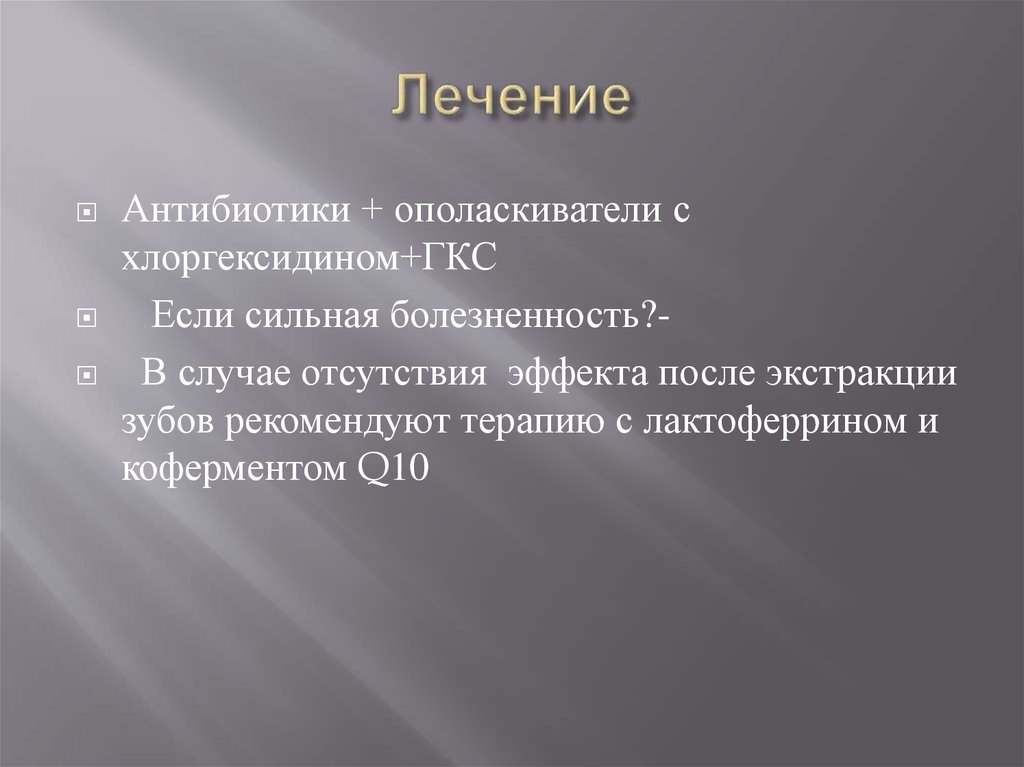 Лечение

Антибиотики + ополаскиватели с хлоргексидином+ГКС

Если сильная болезненность?-

В случае отсутствия эффекта после экстракции зубов рекомендуют терапию с лактоферрином и коферментом Q10